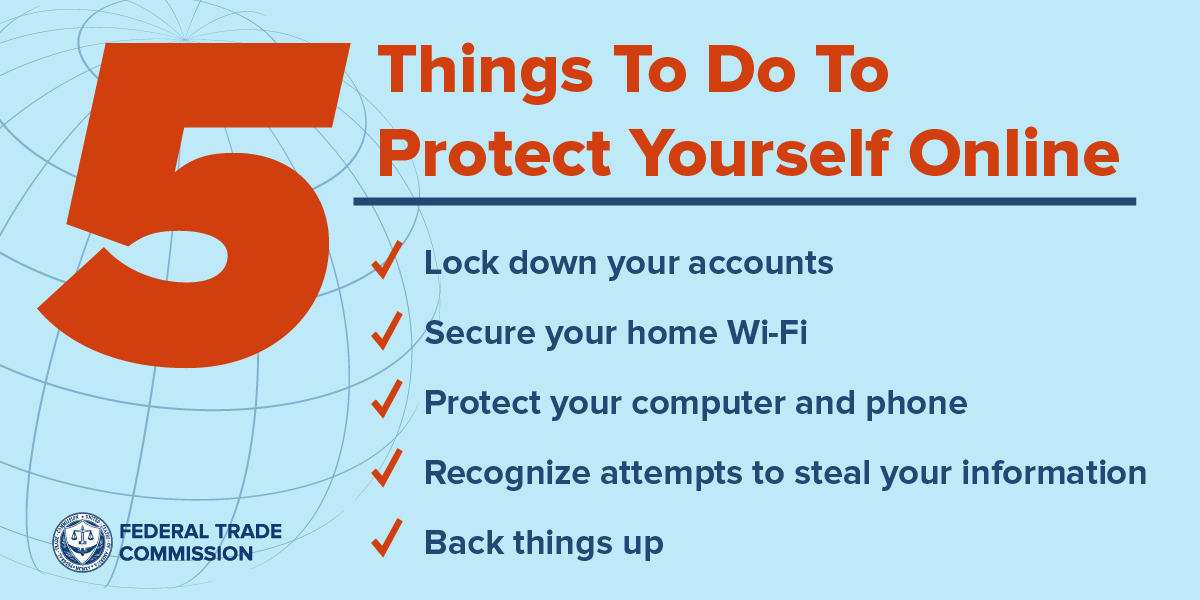 5 Things To Do To Protect Yourself Online

✓ Lock down your accounts
✓ Secure your home Wi-Fi
✓ Protect your computer and phone
✓ Recognize attempts to steal your information
✓ Back things up

FEDERAL TRADE COMMISSION